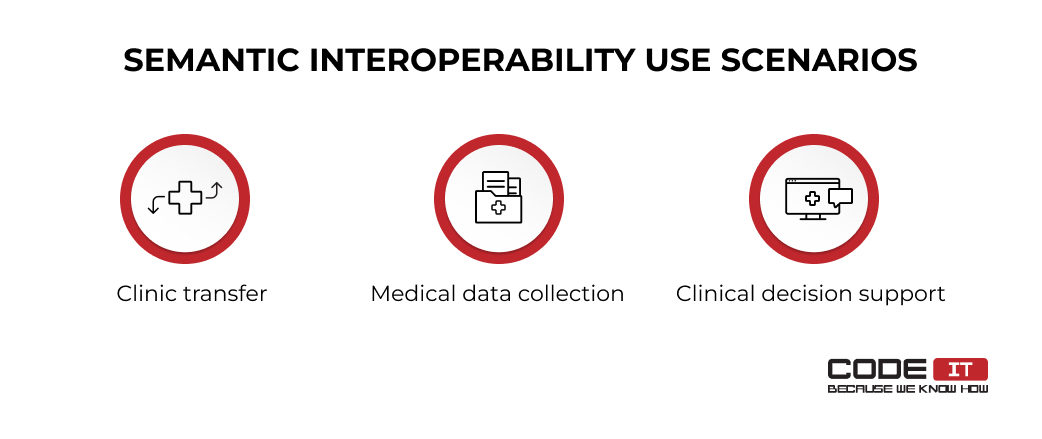 SEMANTIC INTEROPERABILITY USE SCENARIOS

Clinic transfer

Medical data collection

Clinical decision support

CODE IT
BECAUSE WE KNOW HOW